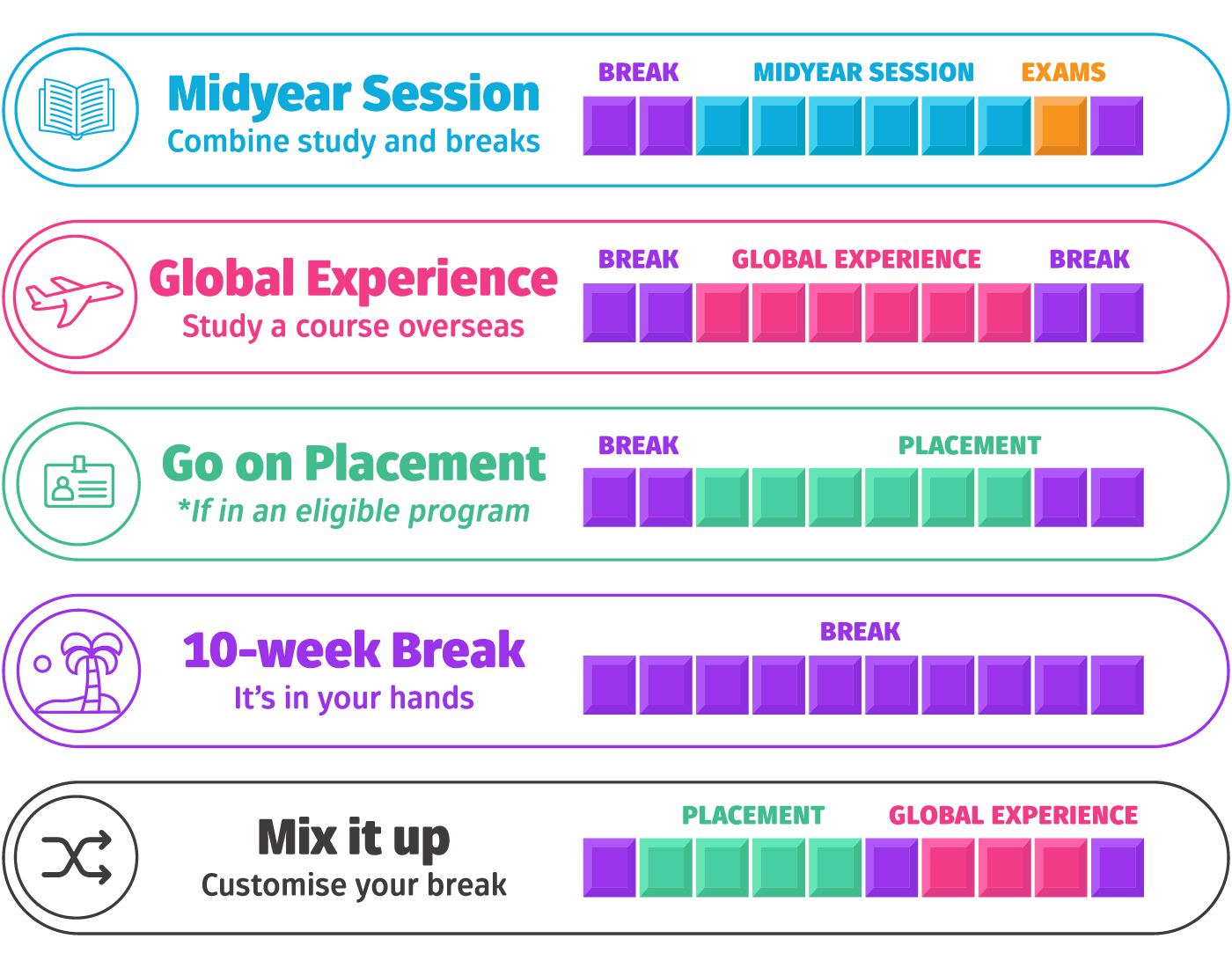 Midyear Session
Combine study and breaks

BREAK MIDYEAR SESSION EXAMS

Global Experience
Study a course overseas

BREAK GLOBAL EXPERIENCE BREAK

Go on Placement
*If in an eligible program

BREAK PLACEMENT

10-week Break
It's in your hands

BREAK

Mix it up
Customise your break

PLACEMENT GLOBAL EXPERIENCE